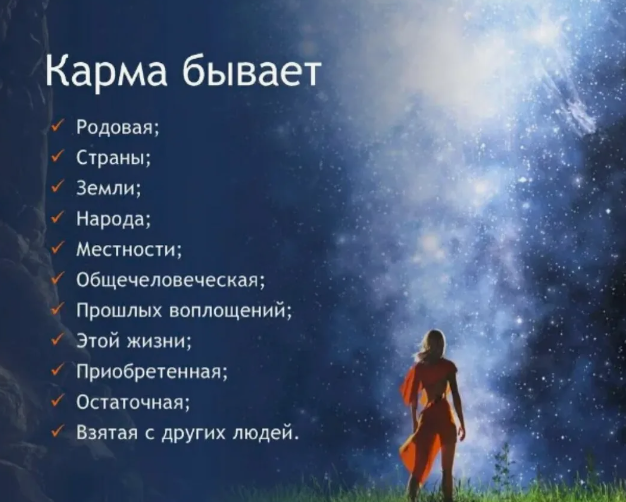 Карма бывает

✓ Родовая;
✓ Страны;
✓ Земли;
✓ Народа;
✓ Местности;
✓ Общечеловеческая;
✓ Прошлых воплощений;
✓ Этой жизни;
✓ Приобретенная;
✓ Остаточная;
✓ Взятая с других людей.